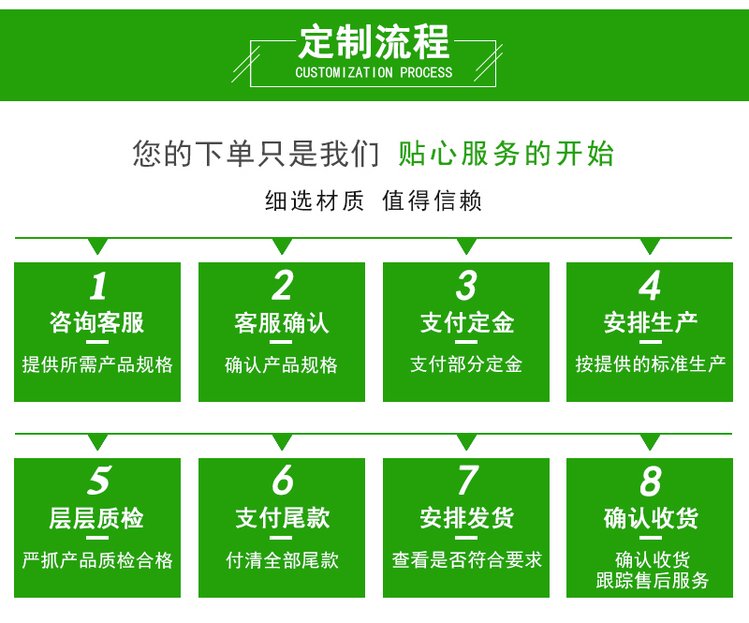 定制流程
CUSTOMIZATION PROCESS

您的下单只是我们 贴心服务的开始

细选材质 值得信赖

1
咨询客服
提供所需产品规格

2
客服确认
确认产品规格

3
支付定金
支付部分定金

4
安排生产
按提供的标准生产

5
层层质检
严抓产品质检合格

6
支付尾款
付清全部尾款

7
安排发货
查看是否符合要求

8
确认收货
确认收货
跟踪售后服务